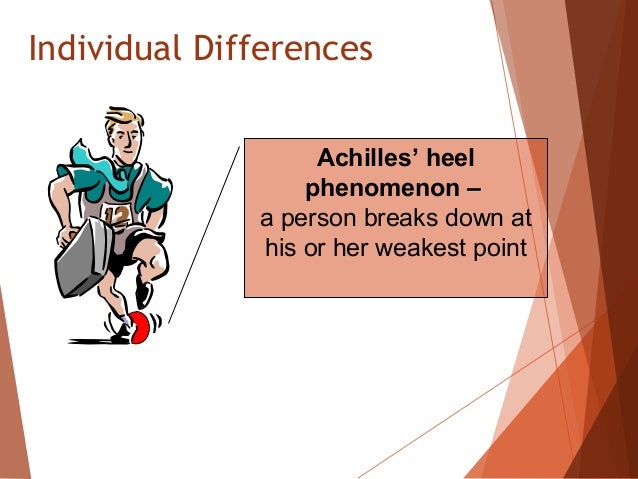 Individual Differences

12

Achilles' heel phenomenon –
a person breaks down at his or her weakest point